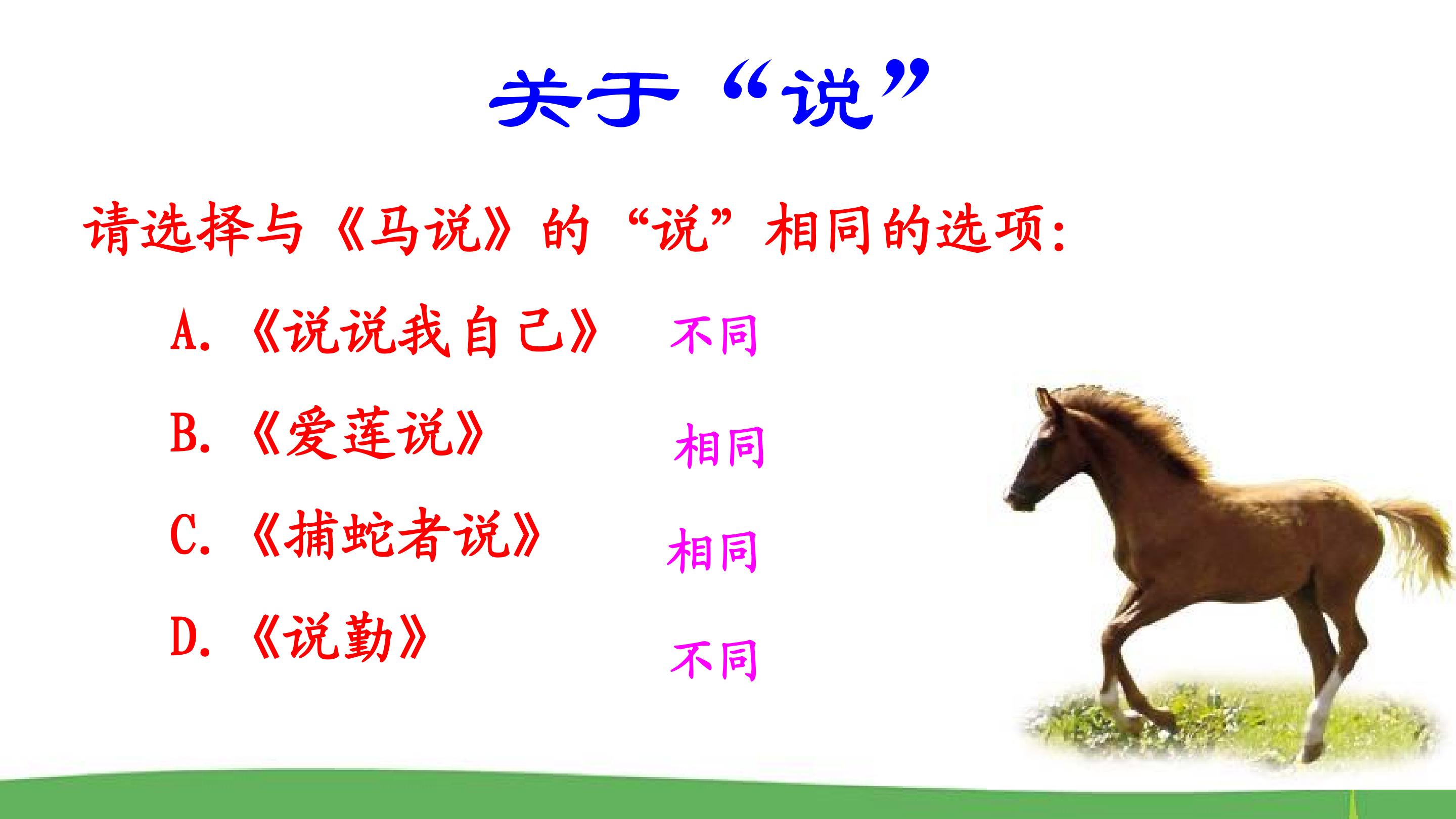 关于“说”

请选择与《马说》的“说”相同的选项：

A. 《说说我自己》 不同

B. 《爱莲说》 相同

C. 《捕蛇者说》 相同

D. 《说勤》 不同